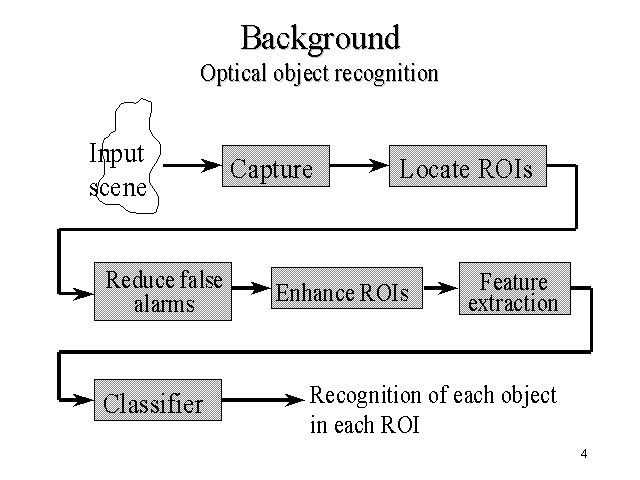 Background
Optical object recognition

Input scene

Capture

Locate ROIs

Reduce false alarms

Enhance ROIs

Feature extraction

Classifier

Recognition of each object in each ROI

4